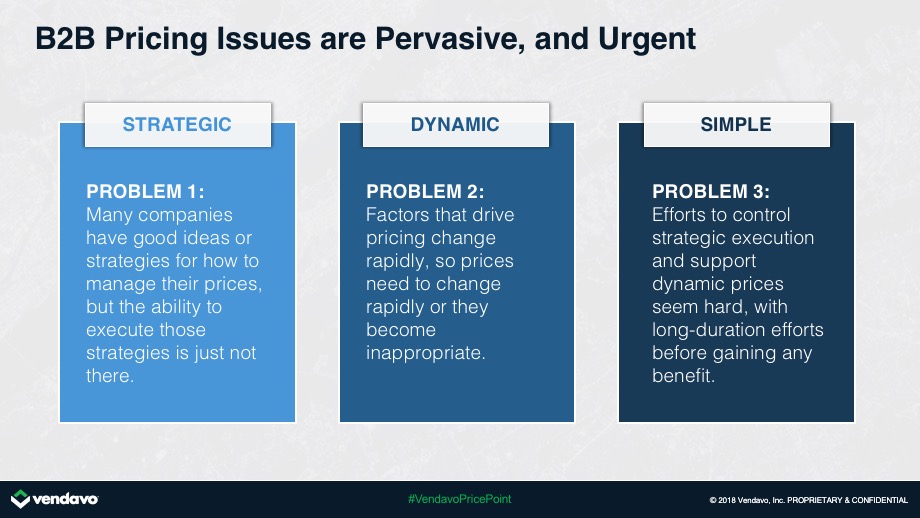 B2B Pricing Issues are Pervasive, and Urgent

STRATEGIC

PROBLEM 1:
Many companies have good ideas or strategies for how to manage their prices, but the ability to execute those strategies is just not there.

DYNAMIC

PROBLEM 2:
Factors that drive pricing change rapidly, so prices need to change rapidly or they become inappropriate.

SIMPLE

PROBLEM 3:
Efforts to control strategic execution and support dynamic prices seem hard, with long-duration efforts before gaining any benefit.

vendavo

#VendavoPricePoint

© 2018 Vendavo, Inc. PROPRIETARY & CONFIDENTIAL